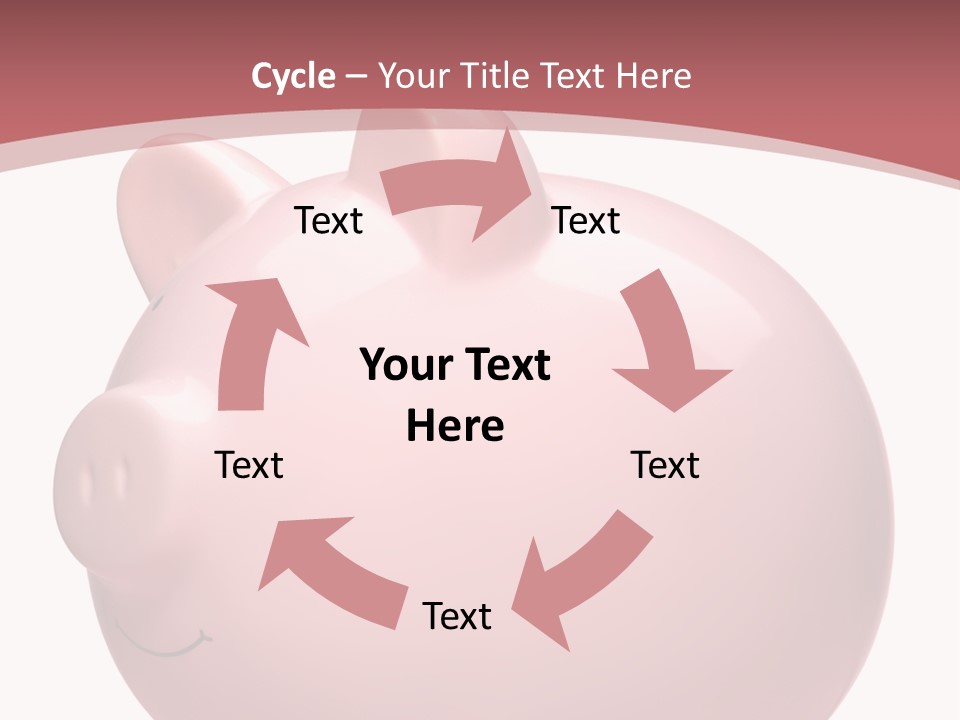 Cycle – Your Title Text Here

Text

Text

Your Text Here

Text

Text

Text